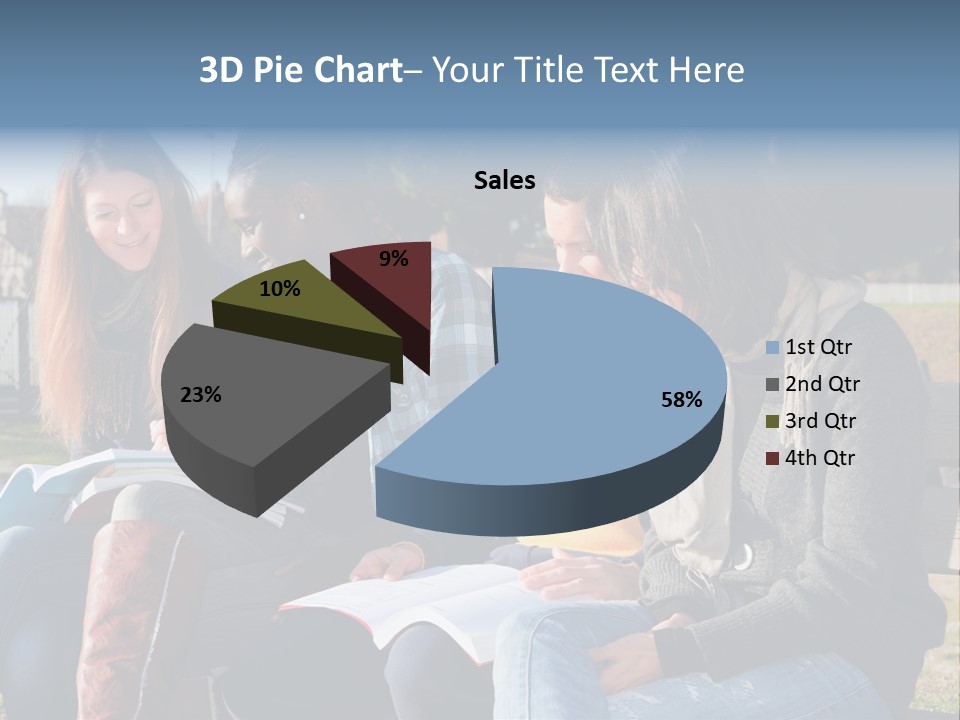 3D Pie Chart– Your Title Text Here

Sales

9%
10%
23%
58%

1st Qtr
2nd Qtr
3rd Qtr
4th Qtr